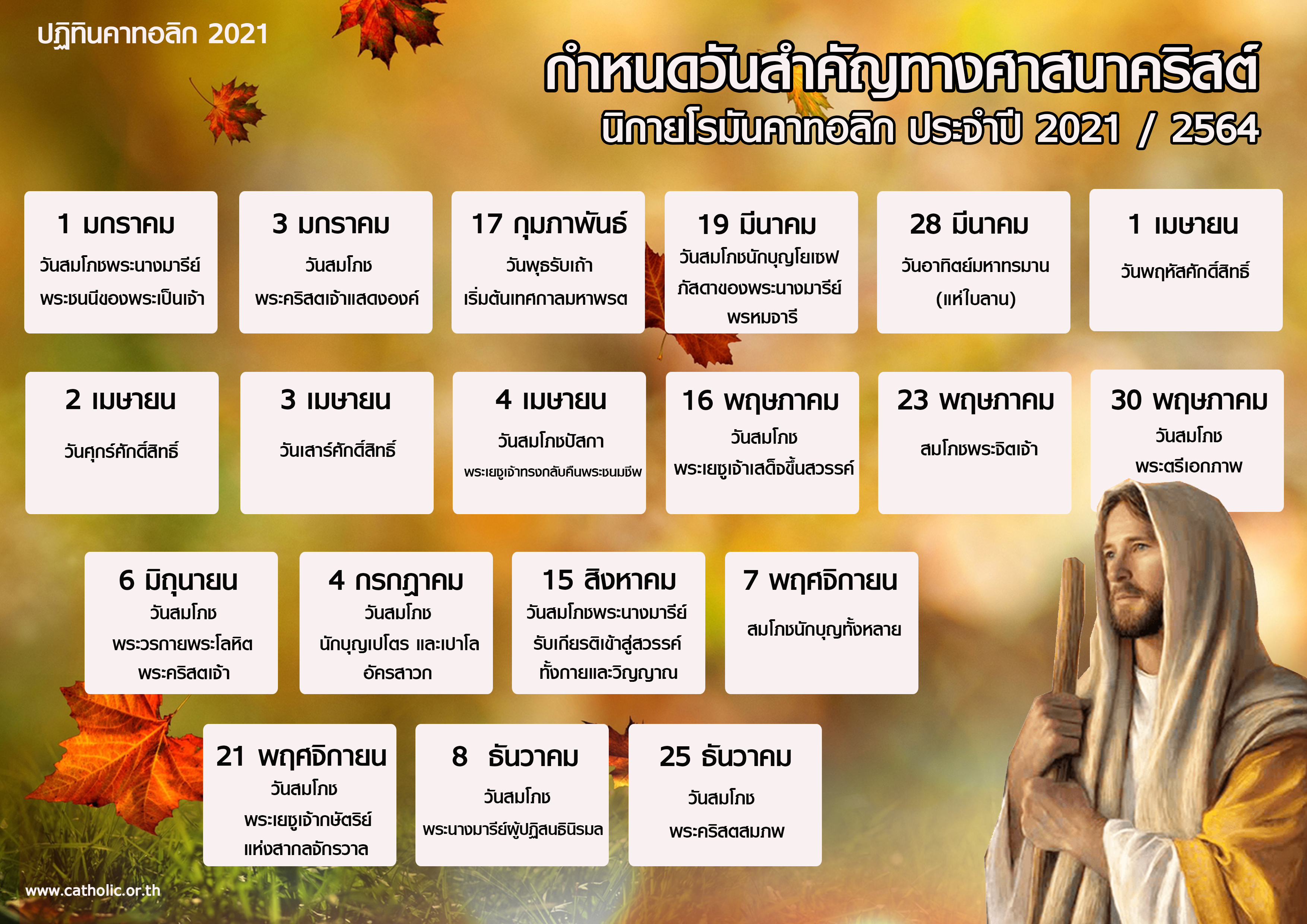 ปฏิทินคาทอลิก 2021

กำหนดวันสำคัญทางศาสนาคริสต์
นิกายโรมันคาทอลิก ประจำปี 2021 / 2564

1 มกราคม
วันสมโภชพระนางมารีย์ พระชนนีของพระเป็นเจ้า

3 มกราคม
วันสมโภช พระคริสตเจ้าแสดงองค์

17 กุมภาพันธ์
วันพุธรับเถ้า เริ่มต้นเทศกาลมหาพรต

19 มีนาคม
วันสมโภชนักบุญโยเซฟ ภัสดาของพระนางมารีย์ พรหมจารี

28 มีนาคม
วันอาทิตย์มหาทรมาน (แห่ใบลาน)

1 เมษายน
วันพฤหัสศักดิ์สิทธิ์

2 เมษายน
วันศุกร์ศักดิ์สิทธิ์

3 เมษายน
วันเสาร์ศักดิ์สิทธิ์

4 เมษายน
วันสมโภชปัสกา
พระเยซูเจ้าทรงกลับคืนพระชนมชีพ

16 พฤษภาคม
วันสมโภช
พระเยซูเจ้าเสด็จขึ้นสวรรค์

23 พฤษภาคม
สมโภชพระจิตเจ้า

30 พฤษภาคม
วันสมโภช
พระตรีเอกภาพ

6 มิถุนายน
วันสมโภช
พระวรกายพระโลหิต
พระคริสตเจ้า

4 กรกฎาคม
วันสมโภช
นักบุญเปโตร และเปาโล
อัครสาวก

15 สิงหาคม
วันสมโภชพระนางมารีย์
รับเกียรติเข้าสู่สวรรค์
ทั้งกายและวิญญาณ

7 พฤศจิกายน
สมโภชนักบุญทั้งหลาย

21 พฤศจิกายน
วันสมโภช
พระเยซูเจ้ากษัตริย์
แห่งสากลจักรวาล

8 ธันวาคม
วันสมโภช
พระนางมารีย์ผู้ปฏิสนธินิรมล

25 ธันวาคม
วันสมโภช
พระคริสตสมภพ

www.catholic.or.th